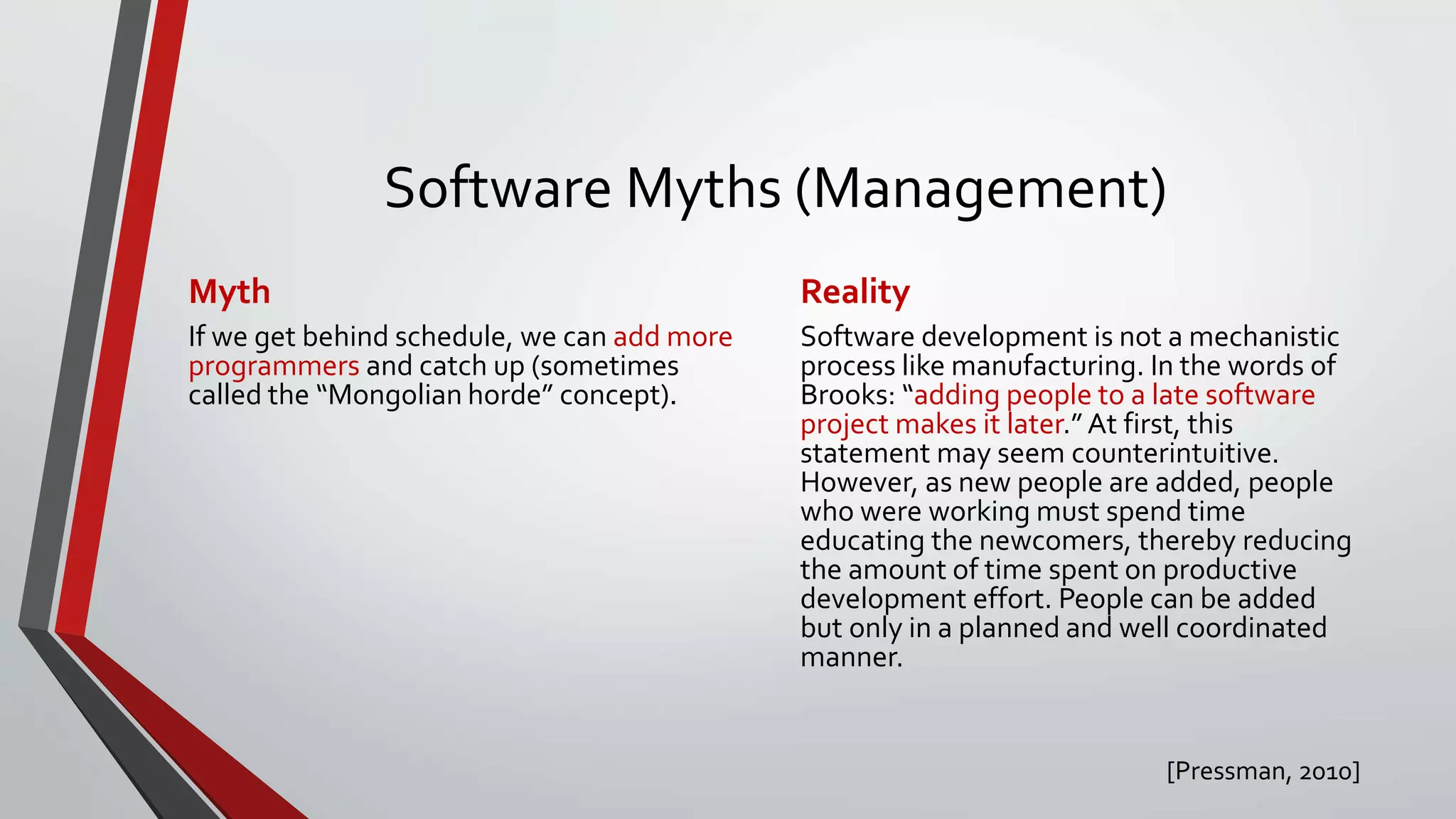 Software Myths (Management)

Myth

If we get behind schedule, we can add more programmers and catch up (sometimes called the “Mongolian horde” concept).

Reality

Software development is not a mechanistic process like manufacturing. In the words of Brooks: “adding people to a late software project makes it later.” At first, this statement may seem counterintuitive. However, as new people are added, people who were working must spend time educating the newcomers, thereby reducing the amount of time spent on productive development effort. People can be added but only in a planned and well coordinated manner.

[Pressman, 2010]